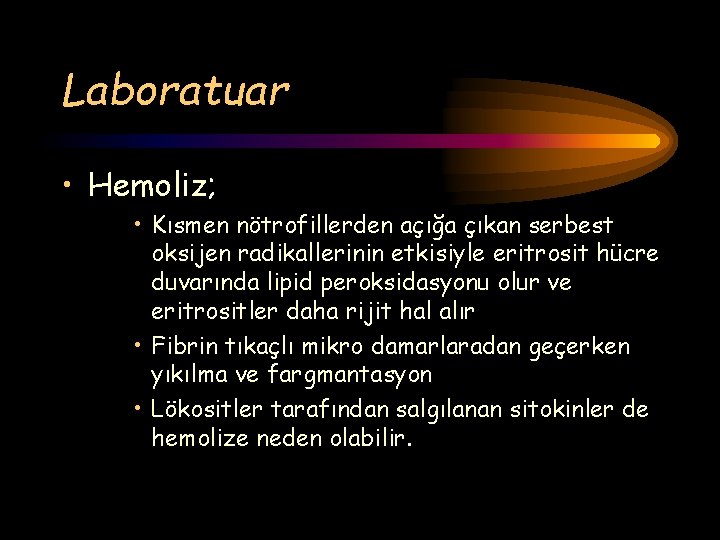 Laboratuar

• Hemoliz;

• Kısmen nötrofillerden açığa çıkan serbest oksijen radikallerinin etkisiyle eritrosit hücre duvarında lipid peroksidasyonu olur ve eritrositler daha rijit hal alır

• Fibrin tıkaçlı mikro damarlaradan geçerken yıkılma ve fargmantasyon

• Lökositler tarafından salgılanan sitokinler de hemolize neden olabilir.